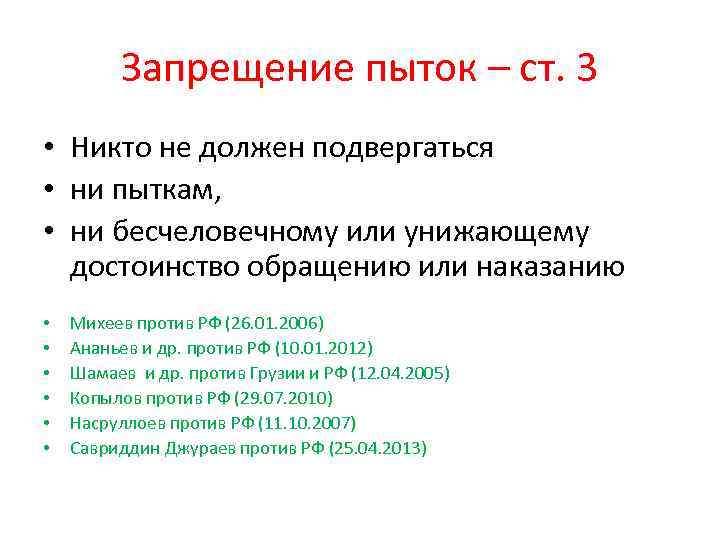 Запрещение пыток – ст. 3

• Никто не должен подвергаться
• ни пыткам,
• ни бесчеловечному или унижающему достоинство обращению или наказанию

• Михеев против РФ (26.01.2006)
• Ананьев и др. против РФ (10.01.2012)
• Шамаев и др. против Грузии и РФ (12.04.2005)
• Копылов против РФ (29.07.2010)
• Насруллоев против РФ (11.10.2007)
• Савриддин Джураев против РФ (25.04.2013)